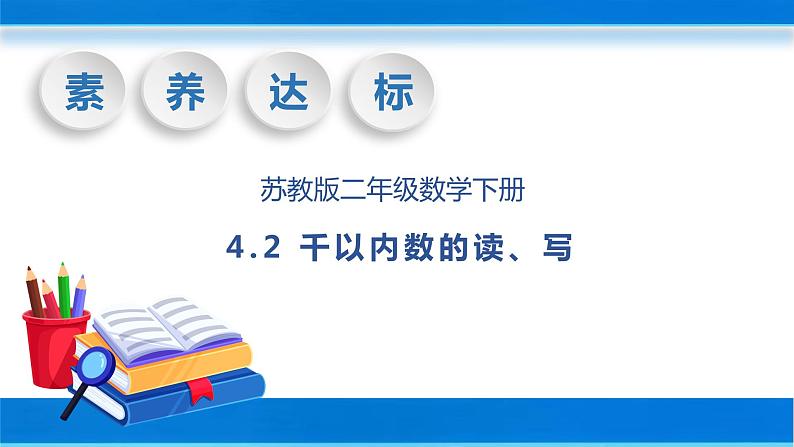 素 养 达 标

苏教版二年级数学下册

4.2 千以内数的读、写